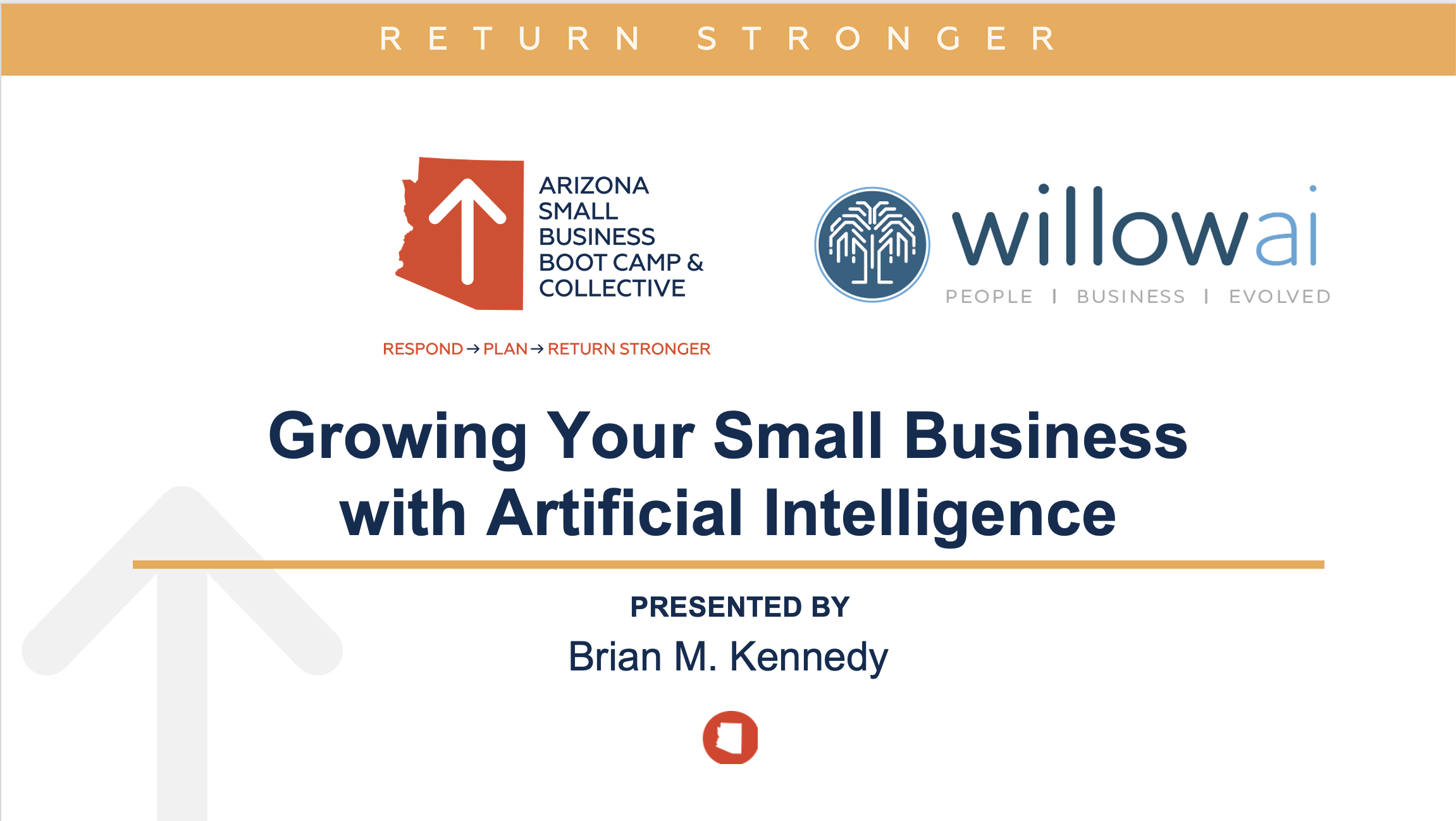 RETURN STRONGER

ARIZONA SMALL BUSINESS BOOT CAMP & COLLECTIVE

RESPOND → PLAN → RETURN STRONGER

willowai

PEOPLE | BUSINESS | EVOLVED

Growing Your Small Business with Artificial Intelligence

PRESENTED BY

Brian M. Kennedy